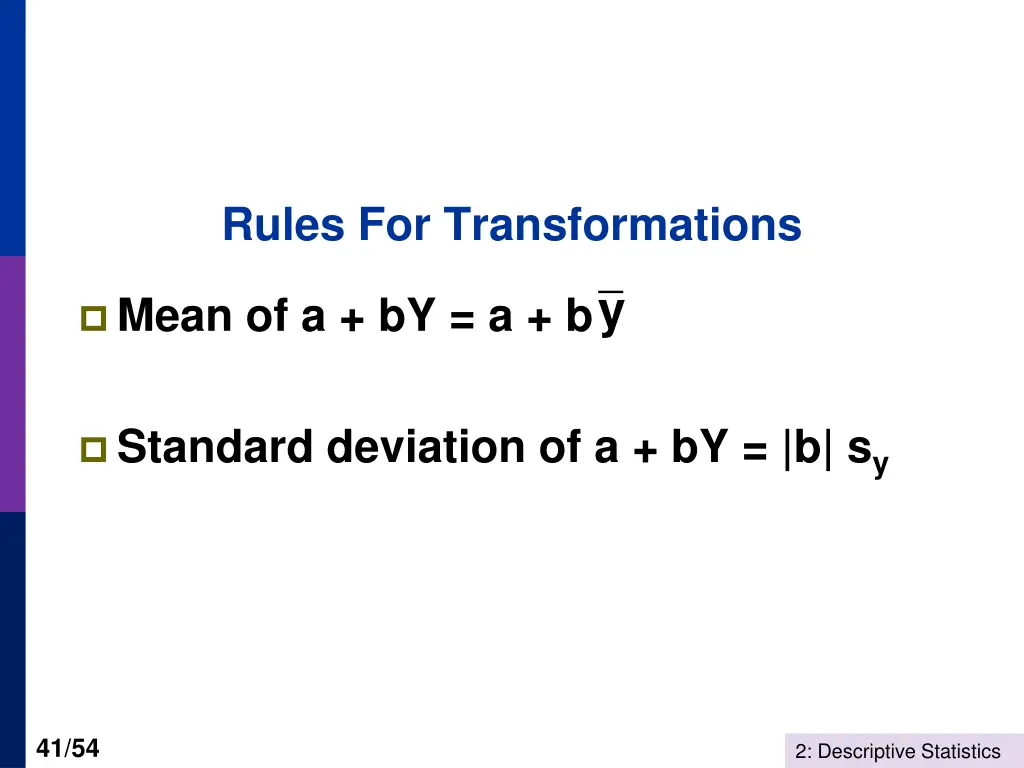 Rules For Transformations

Mean of a + bY = a + b$\bar{y}$

Standard deviation of a + bY = |b| $s_y$

41/54

2: Descriptive Statistics